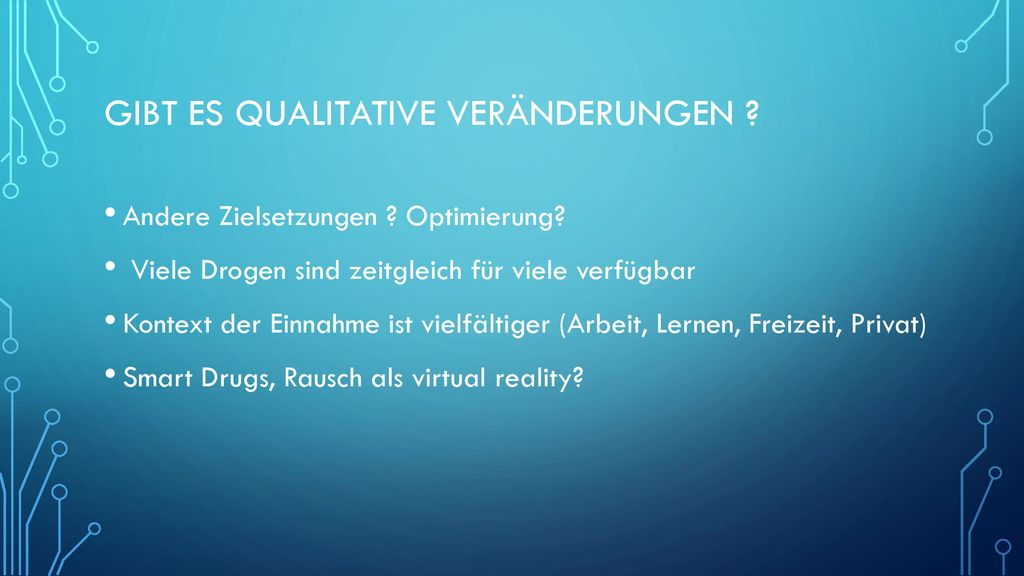 GIBT ES QUALITATIVE VERÄNDERUNGEN ?

• Andere Zielsetzungen ? Optimierung?

• Viele Drogen sind zeitgleich für viele verfügbar

• Kontext der Einnahme ist vielfältiger (Arbeit, Lernen, Freizeit, Privat)

• Smart Drugs, Rausch als virtual reality?